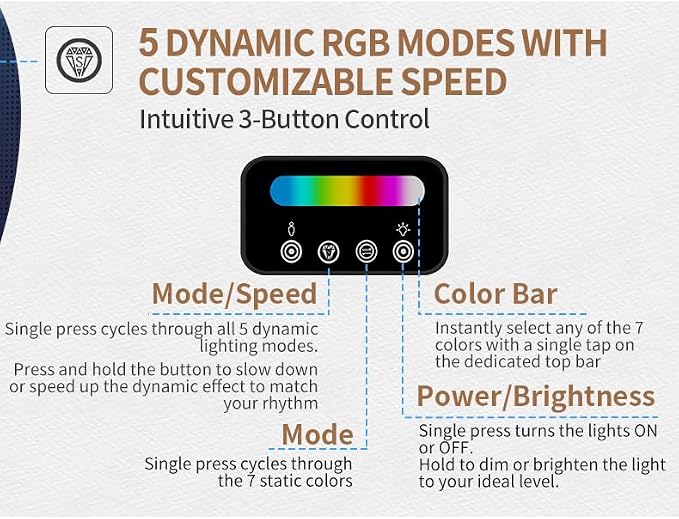 5 DYNAMIC RGB MODES WITH CUSTOMIZABLE SPEED

Intuitive 3-Button Control

Mode/Speed

Single press cycles through all 5 dynamic lighting modes.

Press and hold the button to slow down or speed up the dynamic effect to match your rhythm

Mode

Single press cycles through the 7 static colors

Color Bar

Instantly select any of the 7 colors with a single tap on the dedicated top bar

Power/Brightness

Single press turns the lights ON or OFF.
Hold to dim or brighten the light to your ideal level.